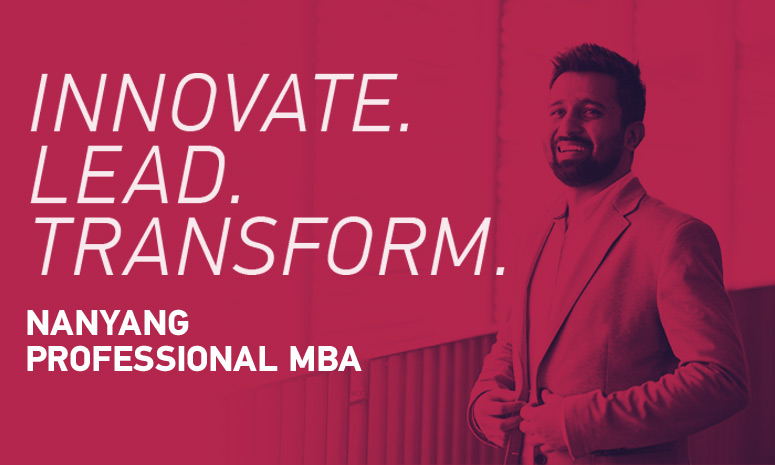 INNOVATE.
LEAD.
TRANSFORM.

NANYANG
PROFESSIONAL MBA